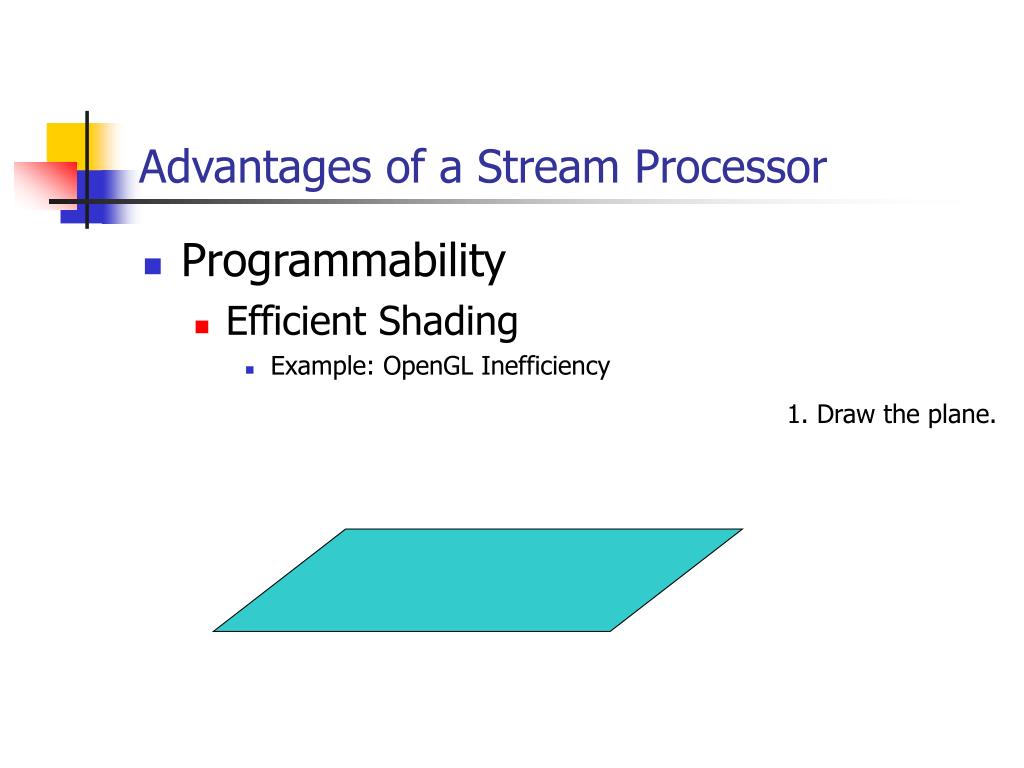 Advantages of a Stream Processor

Programmability

Efficient Shading

Example: OpenGL Inefficiency

1. Draw the plane.